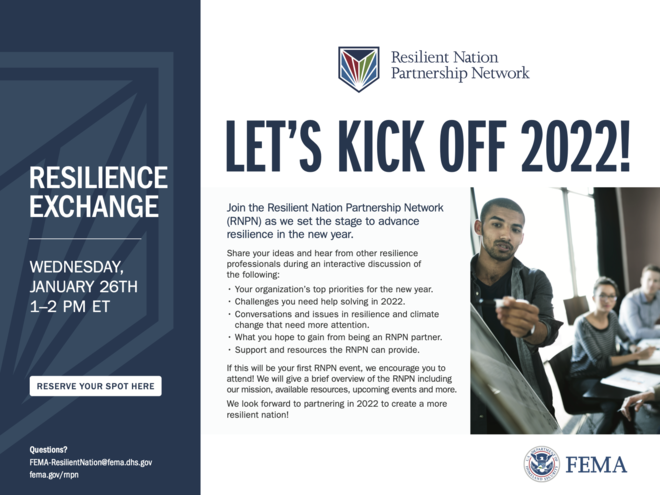 RESILIENCE EXCHANGE

WEDNESDAY, JANUARY 26TH 1–2 PM ET

RESERVE YOUR SPOT HERE

Questions?
FEMA-ResilientNation@fema.dhs.gov
fema.gov/rnpn

Resilient Nation Partnership Network

LET'S KICK OFF 2022!

Join the Resilient Nation Partnership Network (RNPN) as we set the stage to advance resilience in the new year.

Share your ideas and hear from other resilience professionals during an interactive discussion of the following:

• Your organization's top priorities for the new year.
• Challenges you need help solving in 2022.
• Conversations and issues in resilience and climate change that need more attention.
• What you hope to gain from being an RNPN partner.
• Support and resources the RNPN can provide.

If this will be your first RNPN event, we encourage you to attend! We will give a brief overview of the RNPN including our mission, available resources, upcoming events and more.

We look forward to partnering in 2022 to create a more resilient nation!

FEMA